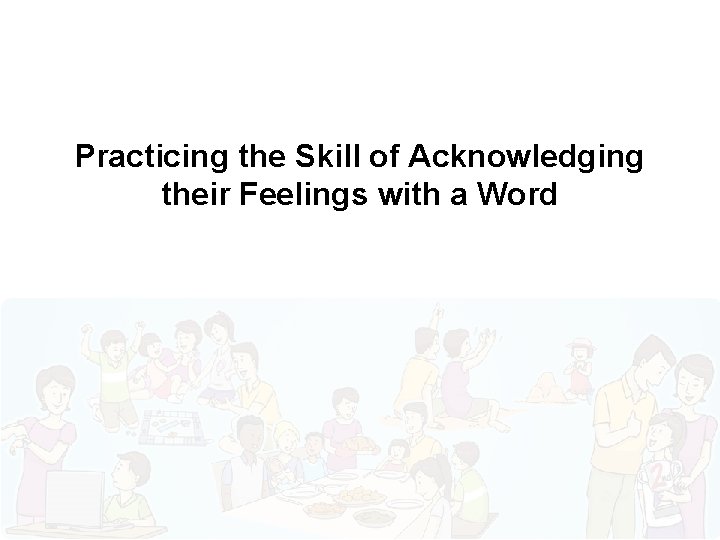 Practicing the Skill of Acknowledging their Feelings with a Word